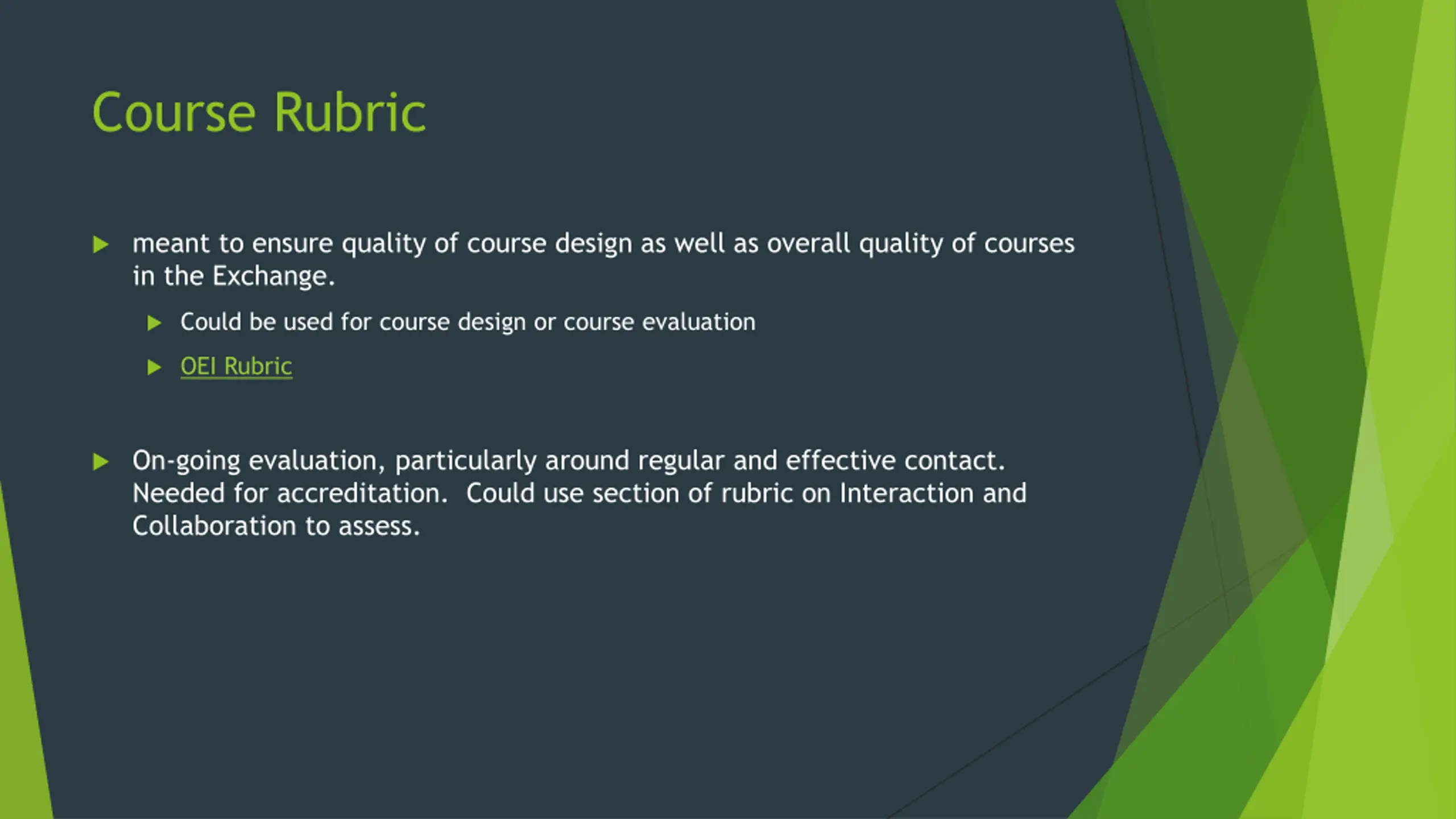 Course Rubric

meant to ensure quality of course design as well as overall quality of courses in the Exchange.

Could be used for course design or course evaluation

OEI Rubric

On-going evaluation, particularly around regular and effective contact. Needed for accreditation. Could use section of rubric on Interaction and Collaboration to assess.